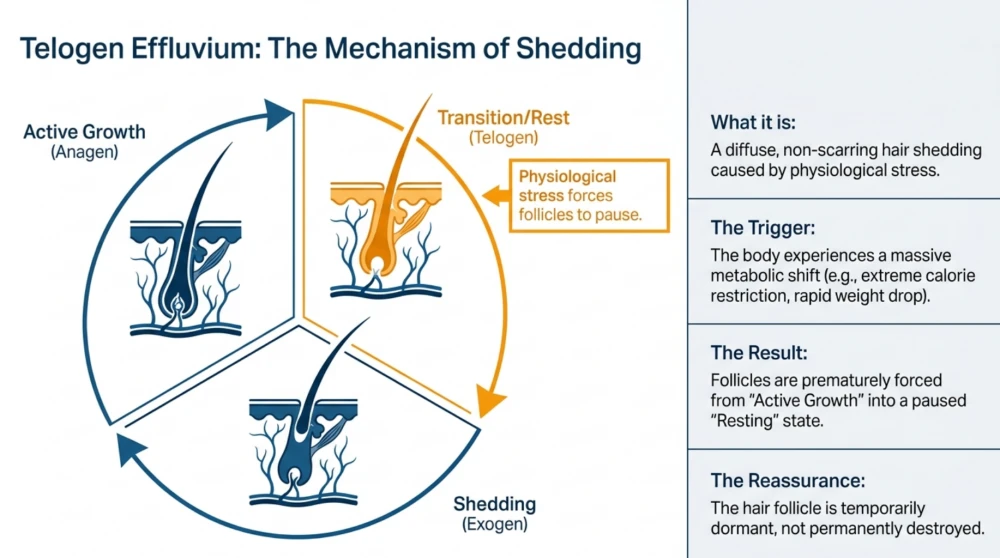 Telogen Effluvium: The Mechanism of Shedding

Active Growth
(Anagen)

Transition/Rest
(Telogen)

Physiological stress forces follicles to pause.

Shedding
(Exogen)

What it is:
A diffuse, non-scarring hair shedding caused by physiological stress.

The Trigger:
The body experiences a massive metabolic shift (e.g., extreme calorie restriction, rapid weight drop).

The Result:
Follicles are prematurely forced from "Active Growth" into a paused "Resting" state.

The Reassurance:
The hair follicle is temporarily dormant, not permanently destroyed.